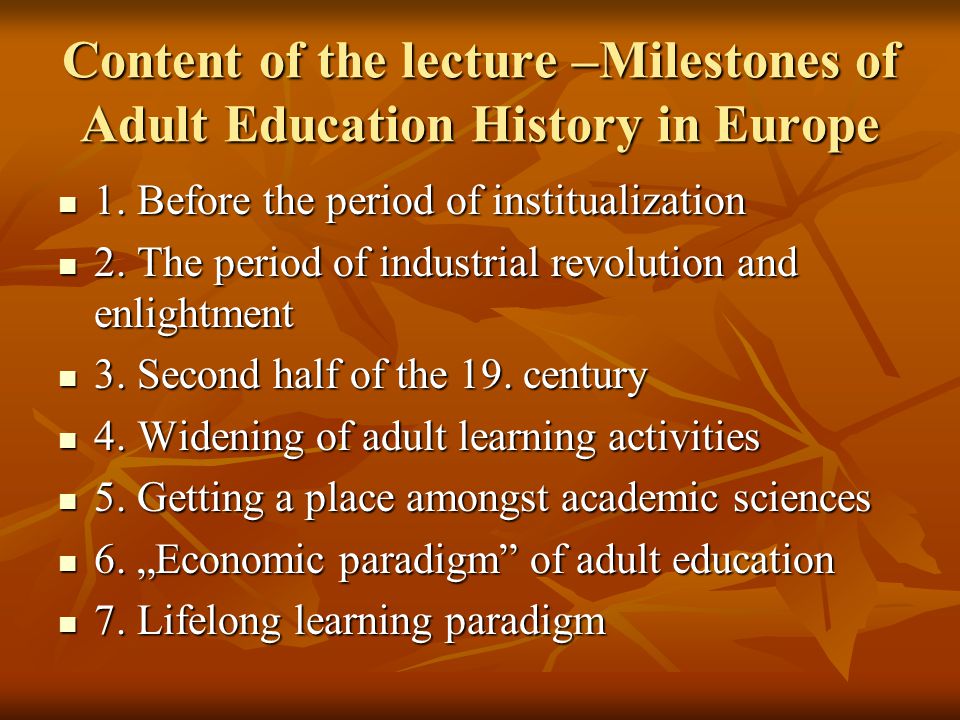 Content of the lecture –Milestones of Adult Education History in Europe

- 1. Before the period of institualization
- 2. The period of industrial revolution and enlightment
- 3. Second half of the 19. century
- 4. Widening of adult learning activities
- 5. Getting a place amongst academic sciences
- 6. „Economic paradigm” of adult education
- 7. Lifelong learning paradigm